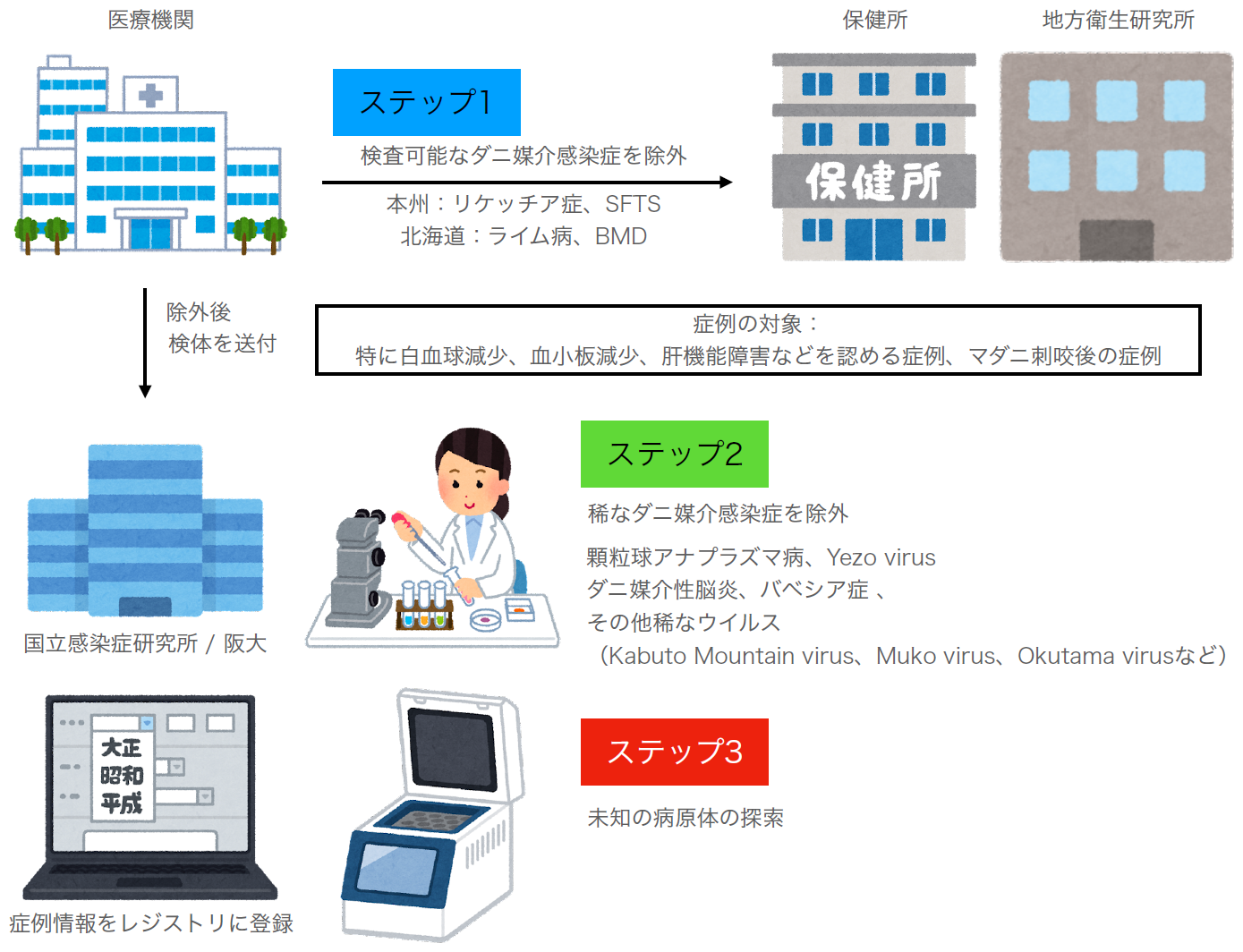 医療機関

保健所

地方衛生研究所

ステップ1

検査可能なダニ媒介感染症を除外

本州：リケッチア症、SFTS
北海道：ライム病、BMD

保健所

除外後
検体を送付

症例の対象：
特に白血球減少、血小板減少、肝機能障害などを認める症例、マダニ刺咬後の症例

ステップ2

稀なダニ媒介感染症を除外

顆粒球アナプラズマ病、Yezo virus
ダニ媒介性脳炎、バベシア症 、
その他稀なウイルス
（Kabuto Mountain virus、Muko virus、Okutama virusなど）

国立感染症研究所 / 阪大

大正
昭和
平成

ステップ3

未知の病原体の探索

症例情報をレジストリに登録